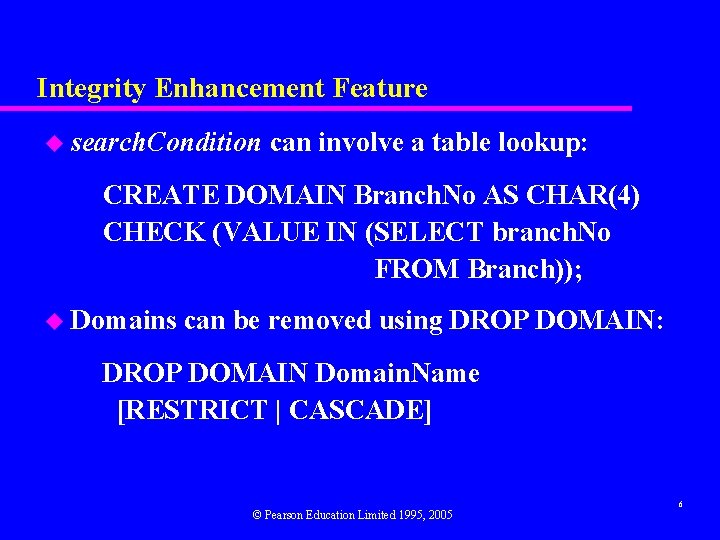 Integrity Enhancement Feature

searchCondition can involve a table lookup:

CREATE DOMAIN BranchNo AS CHAR(4)
CHECK (VALUE IN (SELECT branchNo
FROM Branch));

Domains can be removed using DROP DOMAIN:

DROP DOMAIN DomainName
[RESTRICT | CASCADE]

© Pearson Education Limited 1995, 2005

6